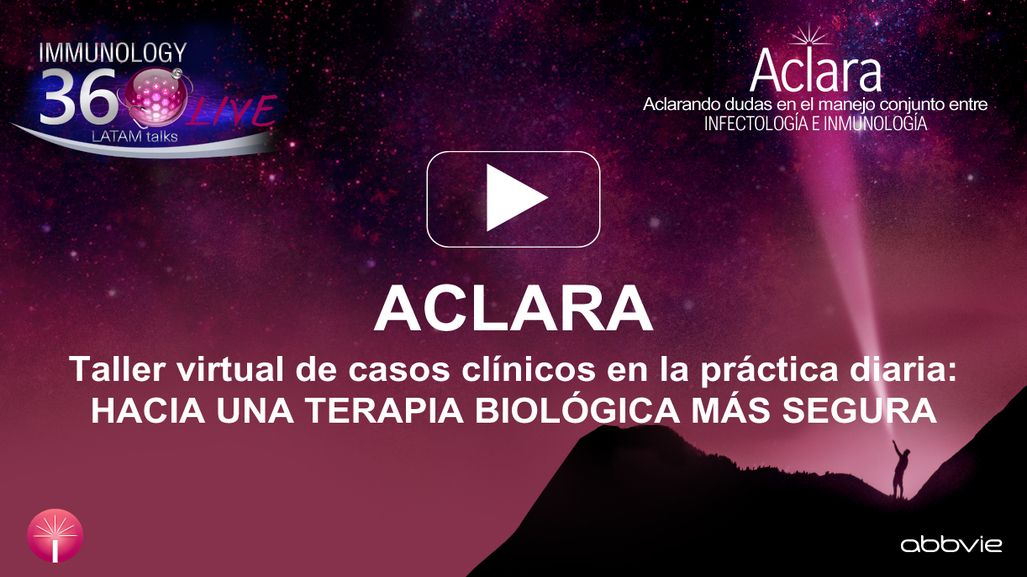 IMMUNOLOGY
360
LIVE
LATAM talks

Aclara
Aclarando dudas en el manejo conjunto entre
INFECTOLOGÍA E INMUNOLOGÍA

ACLARA

Taller virtual de casos clínicos en la práctica diaria:
HACIA UNA TERAPIA BIOLÓGICA MÁS SEGURA

abbvie